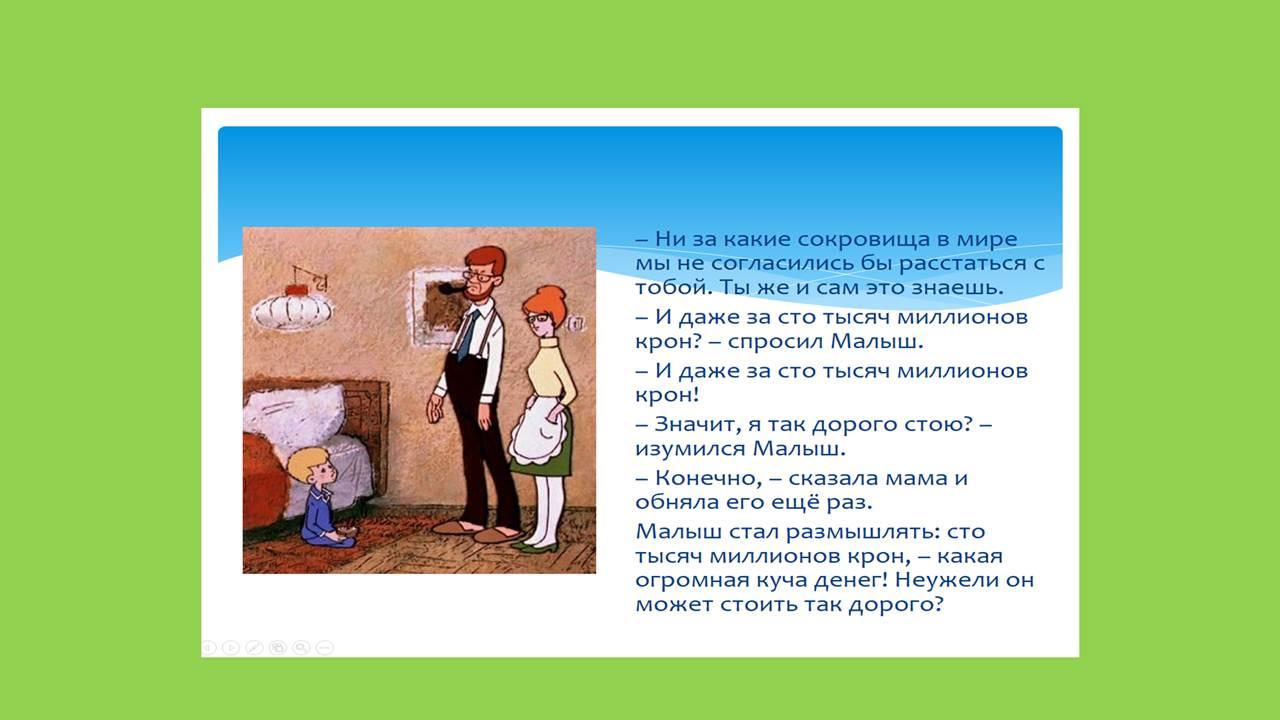 – Ни за какие сокровища в мире мы не согласились бы расстаться с тобой. Ты же и сам это знаешь.
– И даже за сто тысяч миллионов крон? – спросил Малыш.
– И даже за сто тысяч миллионов крон!
– Значит, я так дорого стою? – изумился Малыш.
– Конечно, – сказала мама и обняла его ещё раз.
Малыш стал размышлять: сто тысяч миллионов крон, – какая огромная куча денег! Неужели он может стоить так дорого?